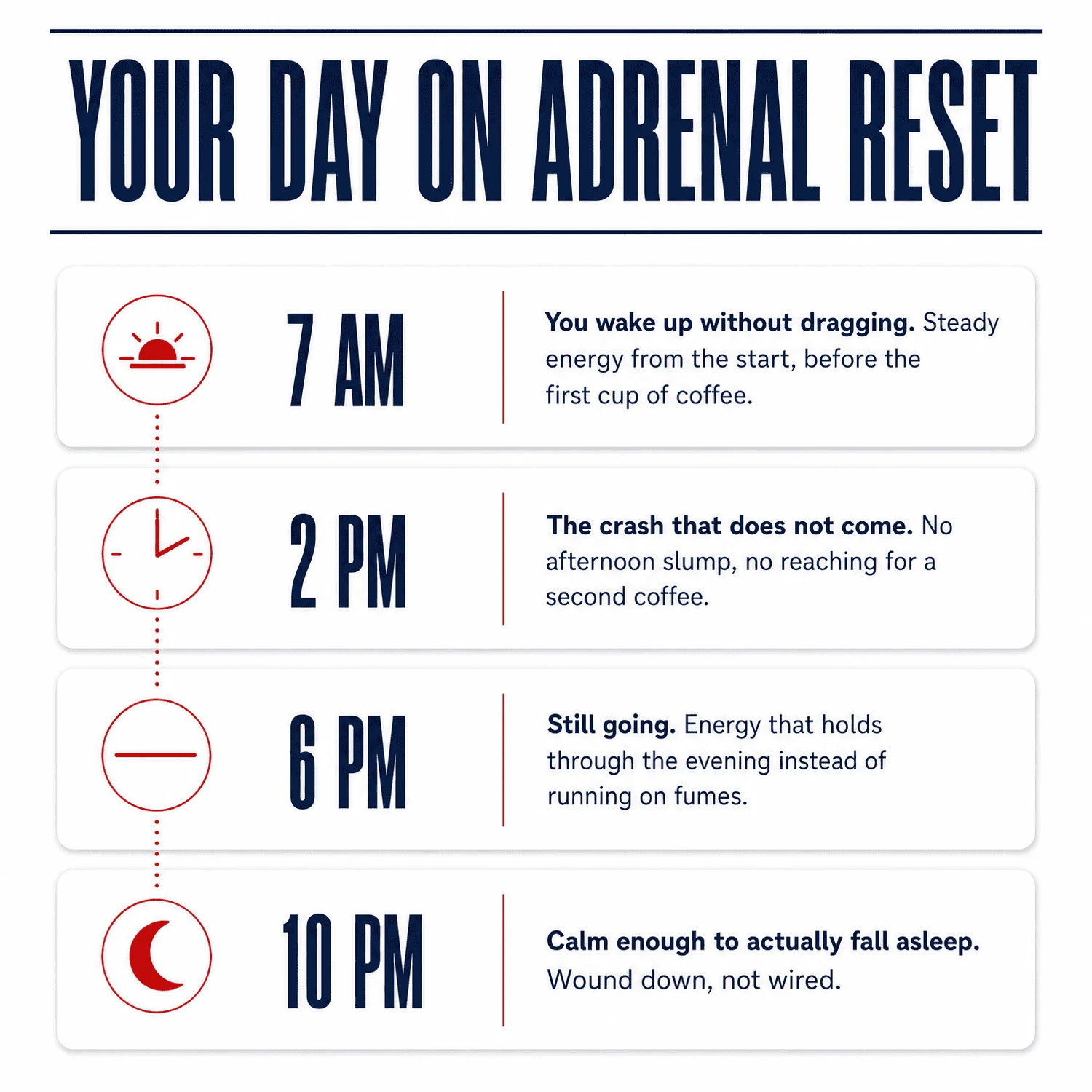 YOUR DAY ON ADRENAL RESET

7 AM

You wake up without dragging. Steady energy from the start, before the first cup of coffee.

2 PM

The crash that does not come. No afternoon slump, no reaching for a second coffee.

6 PM

Still going. Energy that holds through the evening instead of running on fumes.

10 PM

Calm enough to actually fall asleep. Wound down, not wired.